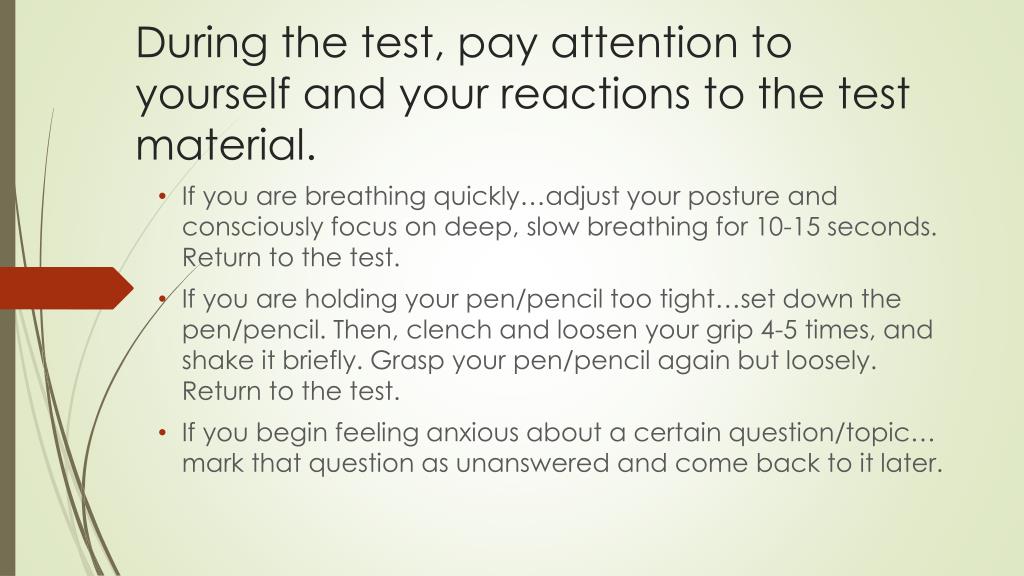 During the test, pay attention to yourself and your reactions to the test material.

• If you are breathing quickly…adjust your posture and consciously focus on deep, slow breathing for 10-15 seconds. Return to the test.

• If you are holding your pen/pencil too tight…set down the pen/pencil. Then, clench and loosen your grip 4-5 times, and shake it briefly. Grasp your pen/pencil again but loosely. Return to the test.

• If you begin feeling anxious about a certain question/topic… mark that question as unanswered and come back to it later.